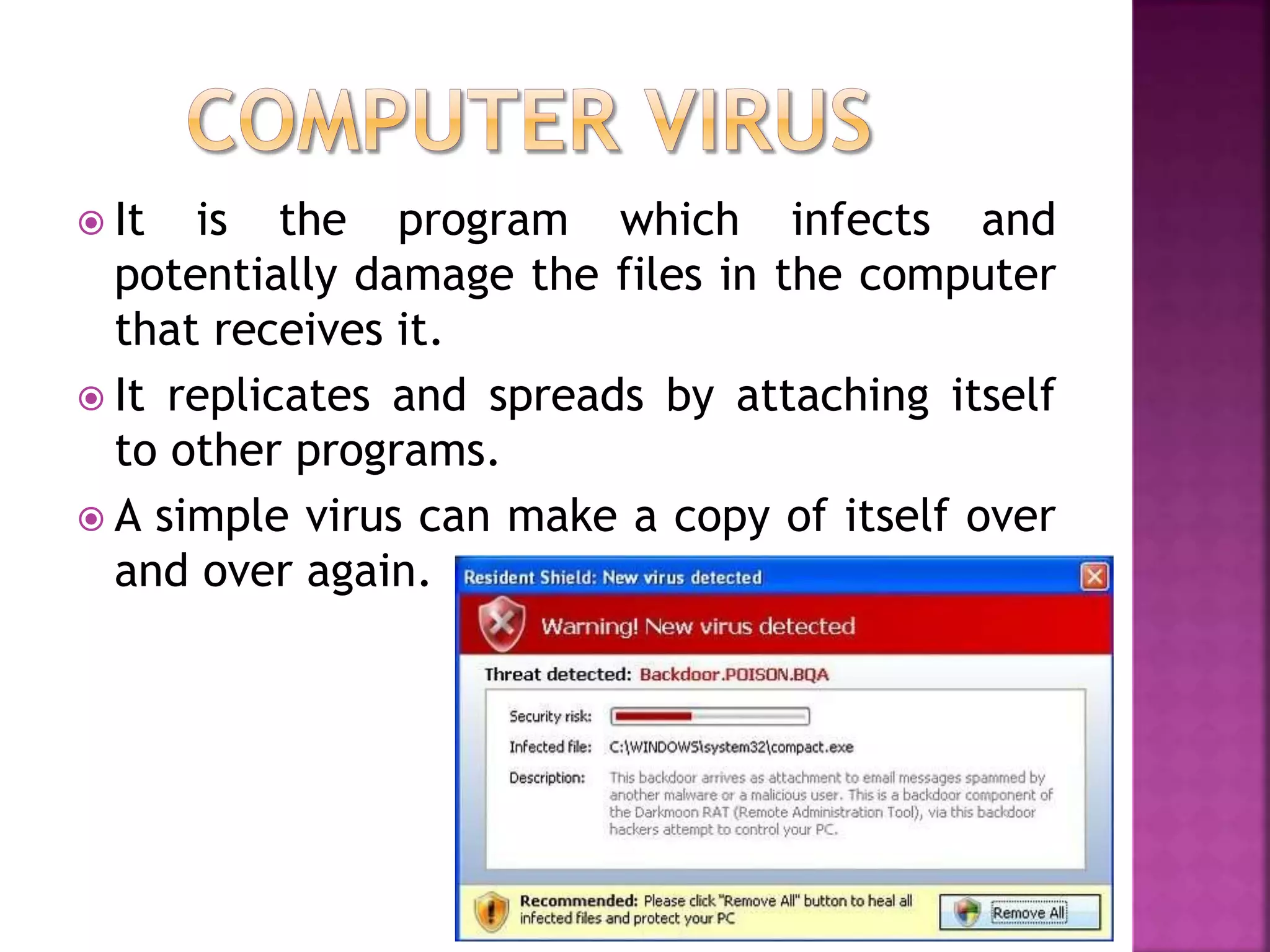 COMPUTER VIRUS

It is the program which infects and potentially damage the files in the computer that receives it.

It replicates and spreads by attaching itself to other programs.

A simple virus can make a copy of itself over and over again.

Resident Shield: New virus detected

Warning! New virus detected

Threat detected: Backdoor.POISON.BQA

Security risk:

Infected file: C:\WINDOWS\system32\compact.exe

Description: This backdoor arrives as attachment to email messages spammed by another malware or a malicious user. This is a backdoor component of the Darkmoon RAT (Remote Administration Tool), via this backdoor hackers attempt to control your PC.

Recommended: Please click "Remove All" button to heal all infected files and protect your PC

Remove All